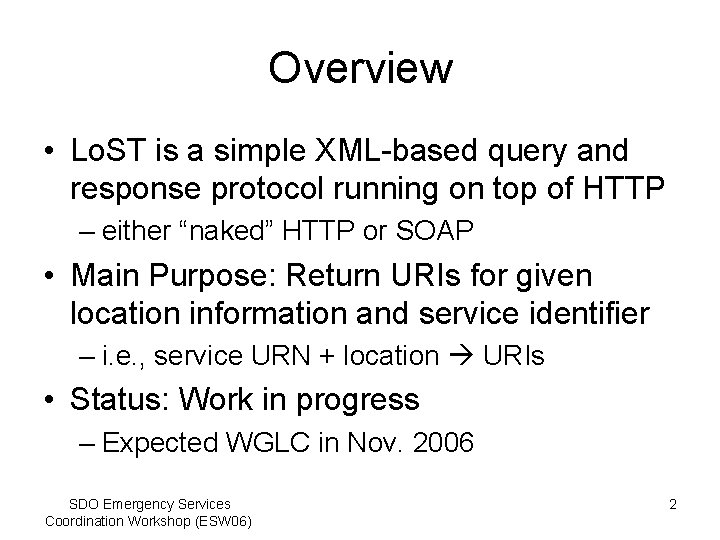 Overview

• LoST is a simple XML-based query and response protocol running on top of HTTP
– either “naked” HTTP or SOAP
• Main Purpose: Return URIs for given location information and service identifier
– i.e., service URN + location → URIs
• Status: Work in progress
– Expected WGLC in Nov. 2006

SDO Emergency Services Coordination Workshop (ESW06)

2